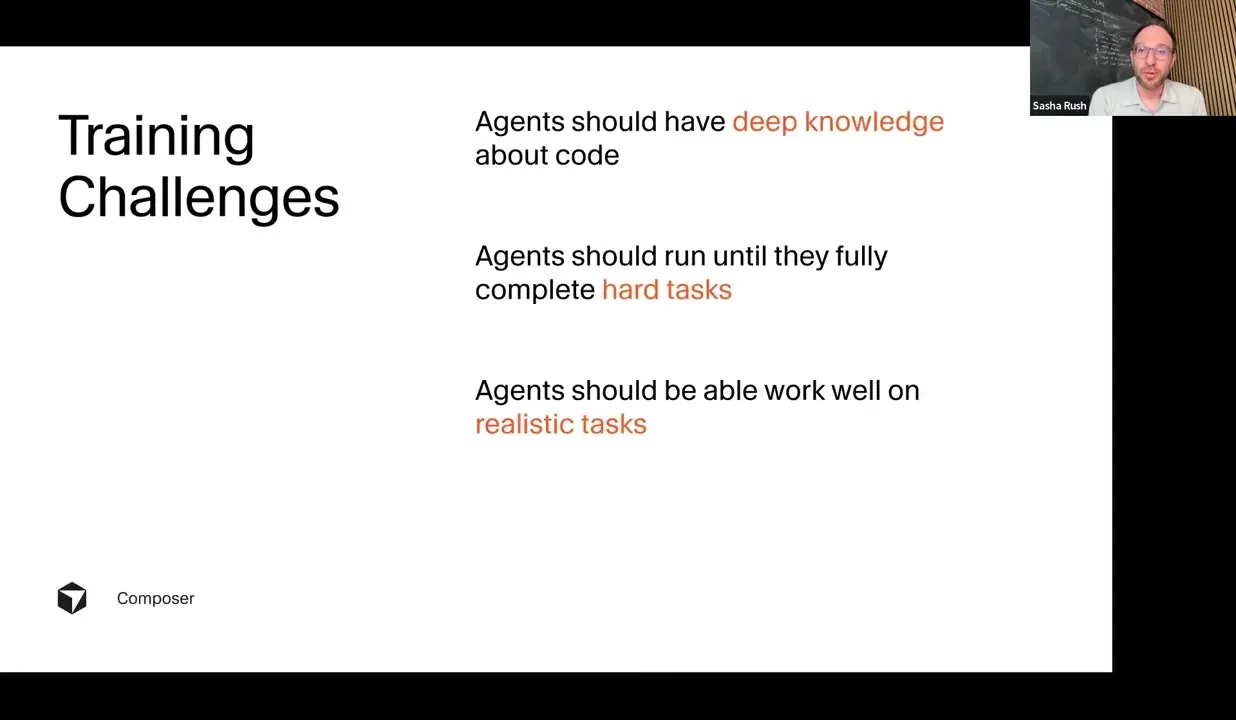 Sasha Rush

Training Challenges

Agents should have deep knowledge about code

Agents should run until they fully complete hard tasks

Agents should be able work well on realistic tasks

Composer